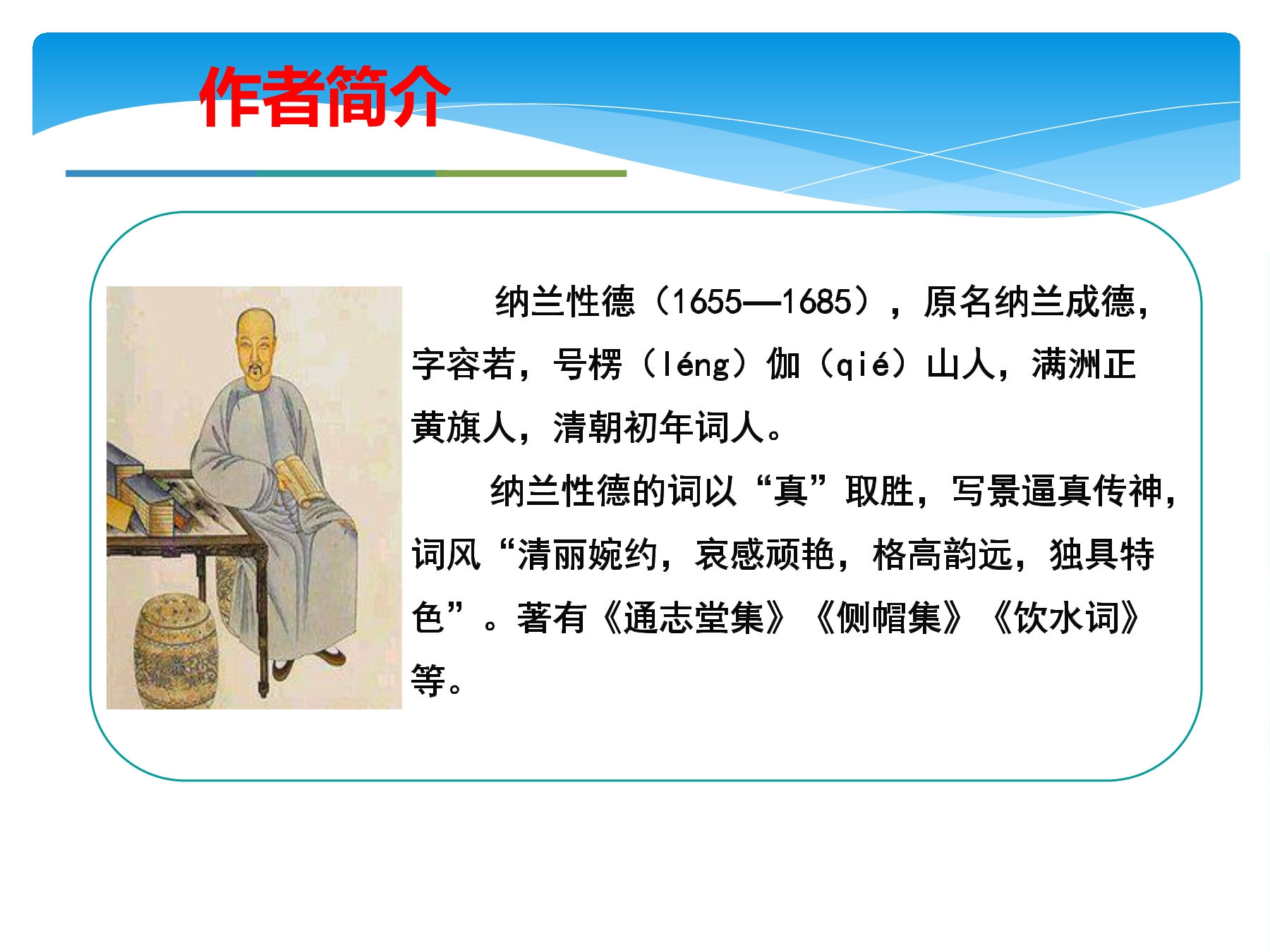 作者简介

纳兰性德（1655—1685），原名纳兰成德，字容若，号楞（léng）伽（qié）山人，满洲正黄旗人，清朝初年词人。

纳兰性德的词以“真”取胜，写景逼真传神，词风“清丽婉约，哀感顽艳，格高韵远，独具特色”。著有《通志堂集》《侧帽集》《饮水词》等。